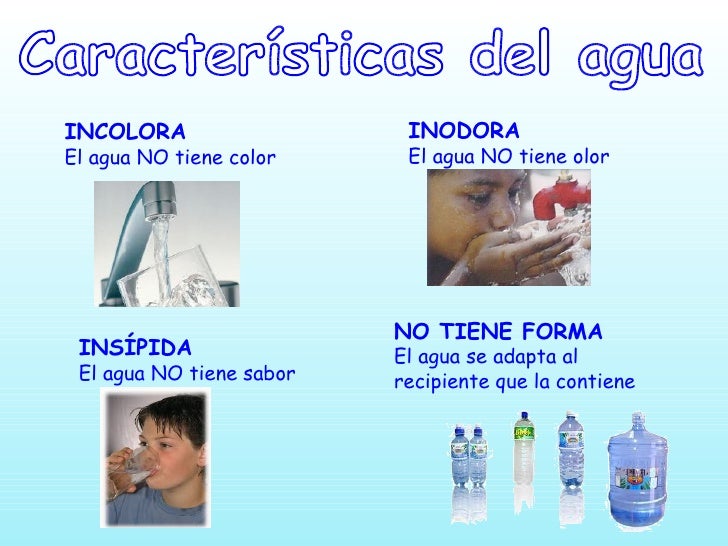 Características del agua

INCOLORA
El agua NO tiene color

INODORA
El agua NO tiene olor

INSÍPIDA
El agua NO tiene sabor

NO TIENE FORMA
El agua se adapta al recipiente que la contiene